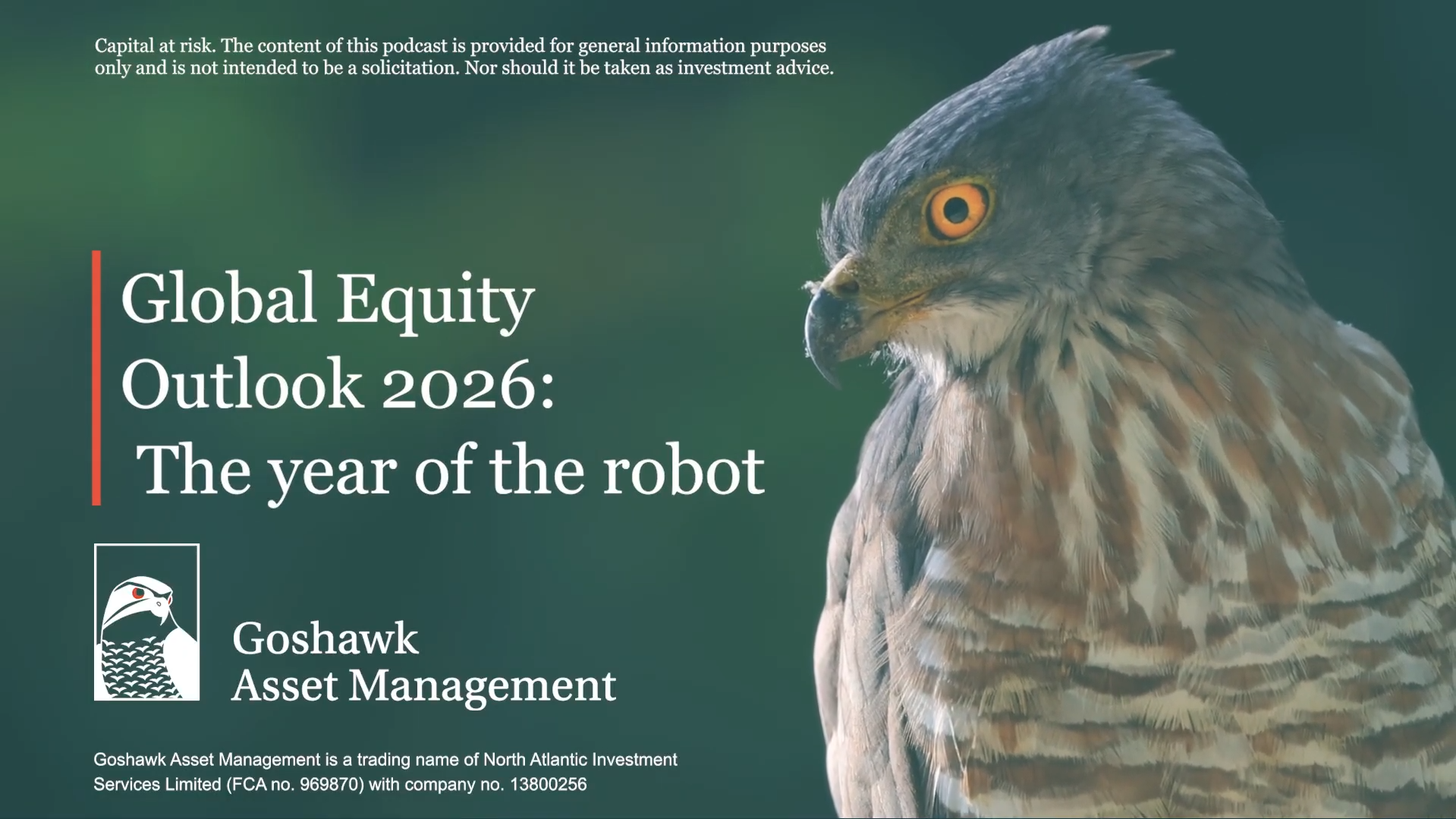 Capital at risk. The content of this podcast is provided for general information purposes only and is not intended to be a solicitation. Nor should it be taken as investment advice.

Global Equity Outlook 2026: The year of the robot

Goshawk Asset Management

Goshawk Asset Management is a trading name of North Atlantic Investment Services Limited (FCA no. 969870) with company no. 13800256